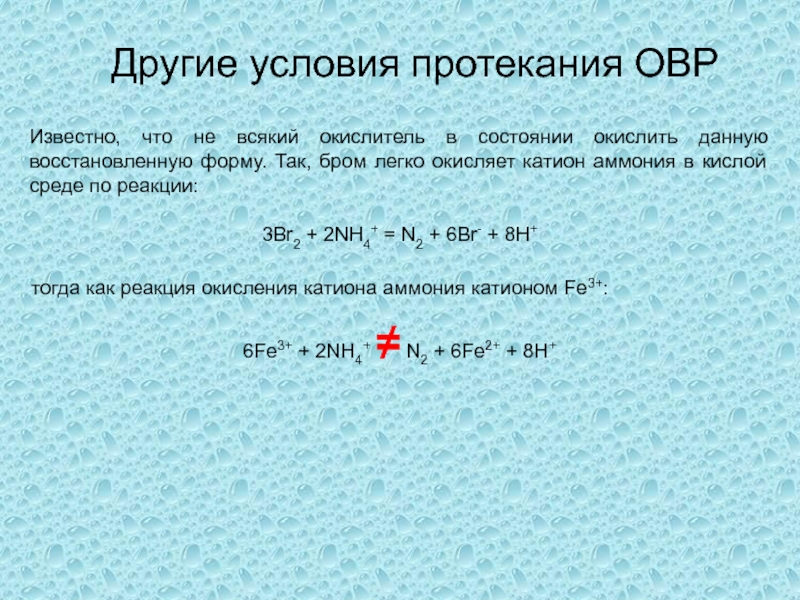 Другие условия протекания ОВР

Известно, что не всякий окислитель в состоянии окислить данную восстановленную форму. Так, бром легко окисляет катион аммония в кислой среде по реакции:

$3Br_2 + 2NH_4^+ = N_2 + 6Br^- + 8H^+$

тогда как реакция окисления катиона аммония катионом $Fe^{3+}$:

$6Fe^{3+} + 2NH_4^+ \neq N_2 + 6Fe^{2+} + 8H^+$